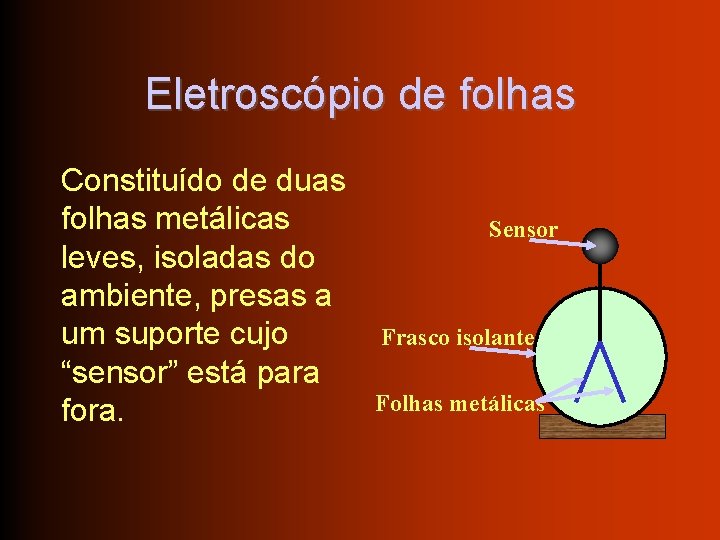 Eletroscópio de folhas

Constituído de duas folhas metálicas leves, isoladas do ambiente, presas a um suporte cujo “sensor” está para fora.

Sensor

Frasco isolante

Folhas metálicas